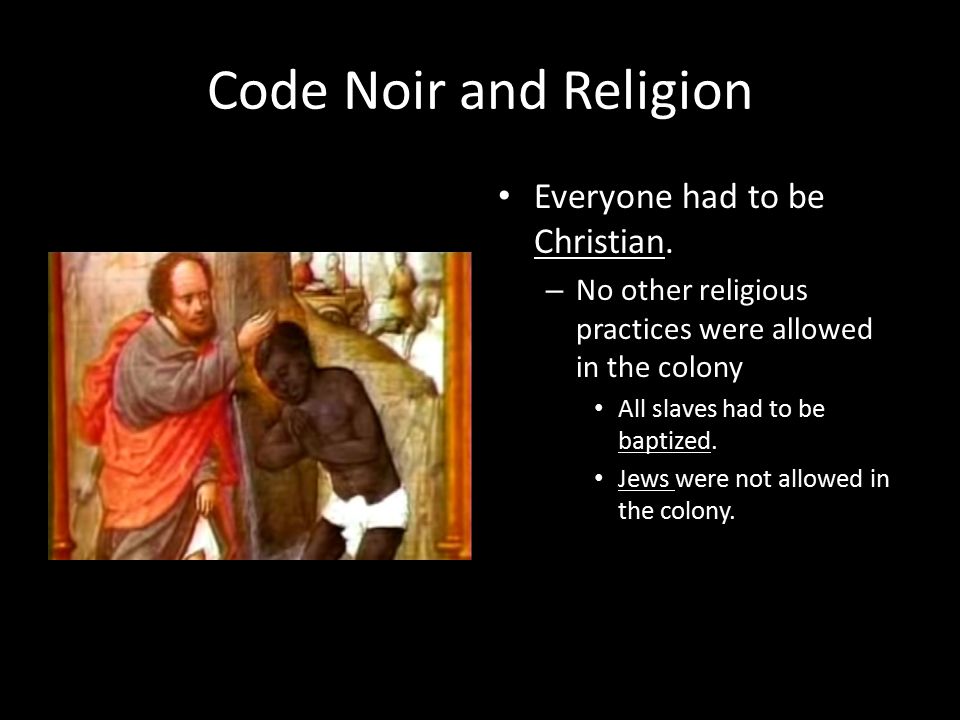 Code Noir and Religion

• Everyone had to be Christian.
– No other religious practices were allowed in the colony
• All slaves had to be baptized.
• Jews were not allowed in the colony.